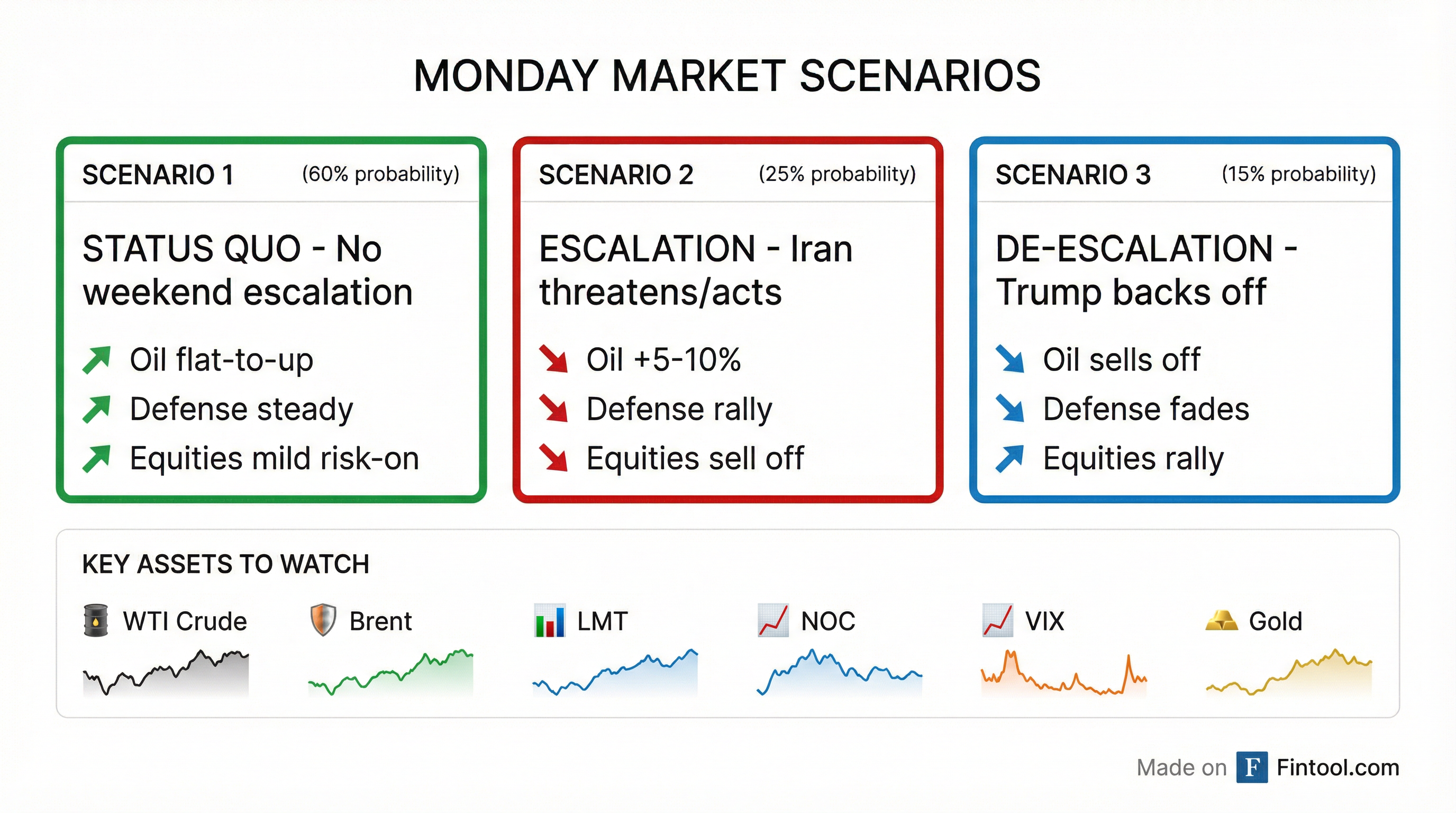 MONDAY MARKET SCENARIOS

SCENARIO 1 (60% probability)

STATUS QUO - No weekend escalation

Oil flat-to-up
Defense steady
Equities mild risk-on

SCENARIO 2 (25% probability)

ESCALATION - Iran threatens/acts

Oil +5-10%
Defense rally
Equities sell off

SCENARIO 3 (15% probability)

DE-ESCALATION - Trump backs off

Oil sells off
Defense fades
Equities rally

KEY ASSETS TO WATCH

WTI Crude
Brent
LMT
NOC
VIX
Gold

Made on F Fintool.com